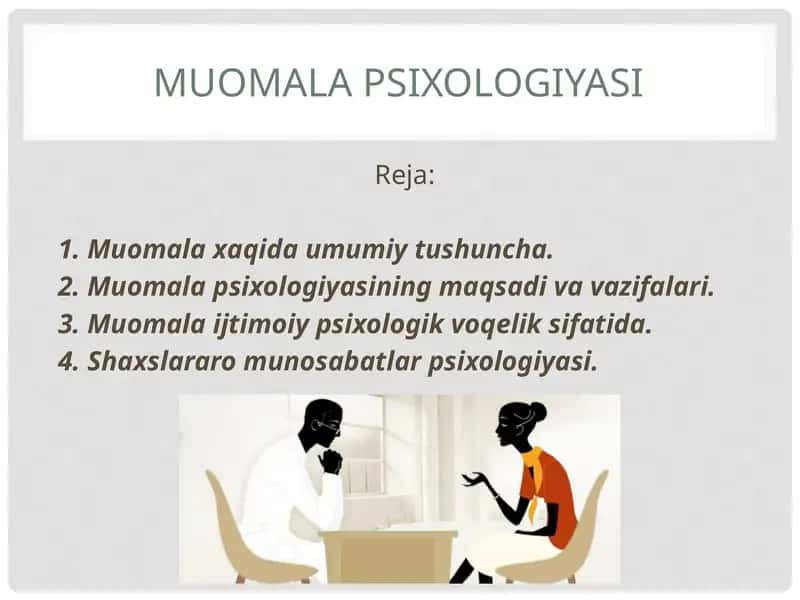 MUOMALA PSIXOLOGIYASI

Reja:

1. Muomala xaqida umumiy tushuncha.
2. Muomala psixologiyasining maqsadi va vazifalari.
3. Muomala ijtimoiy psixologik voqelik sifatida.
4. Shaxslararo munosabatlar psixologiyasi.